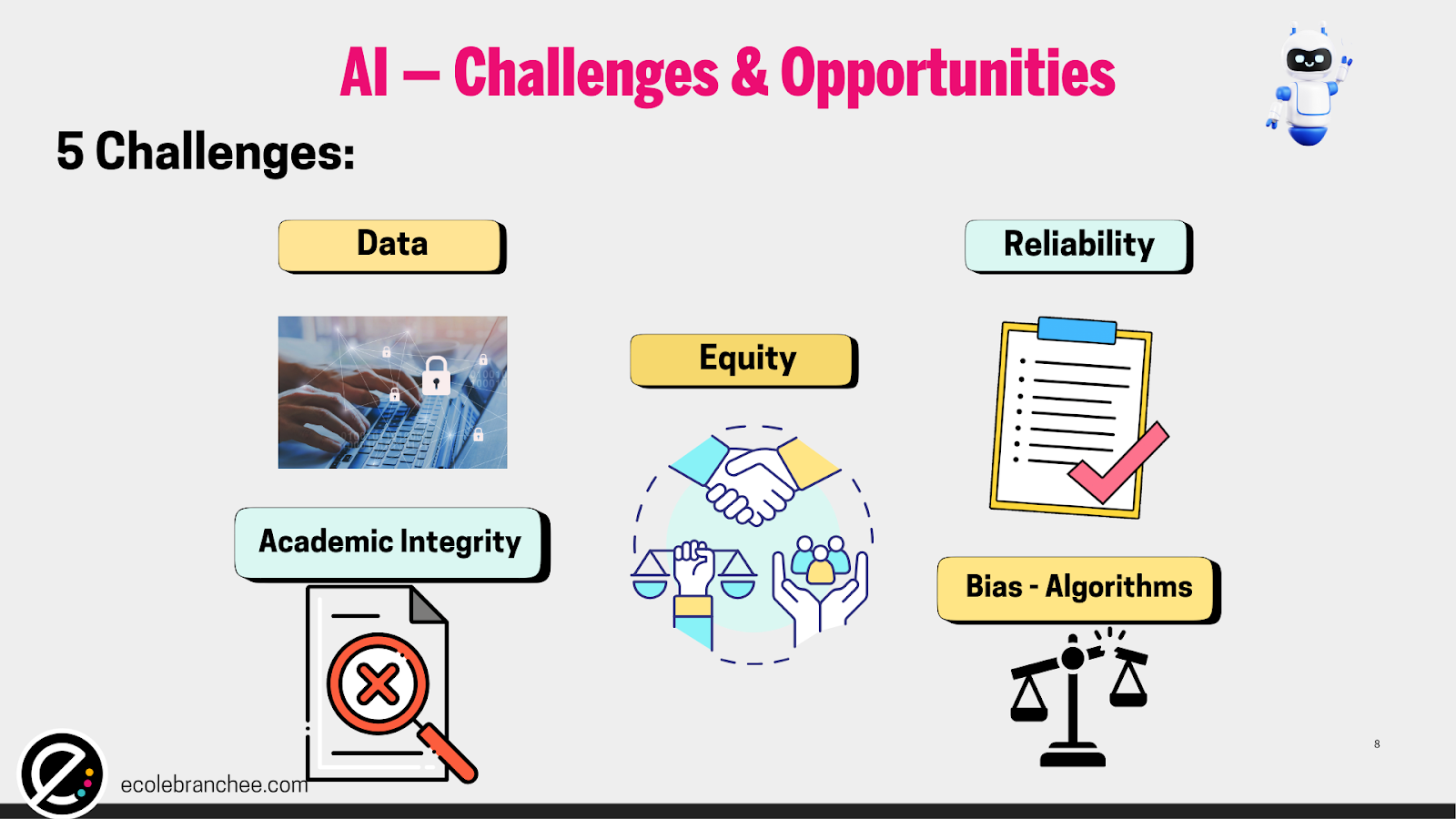 AI – Challenges & Opportunities

5 Challenges:

Data

Reliability

Equity

Academic Integrity

Bias - Algorithms

ecolebranchee.com

8